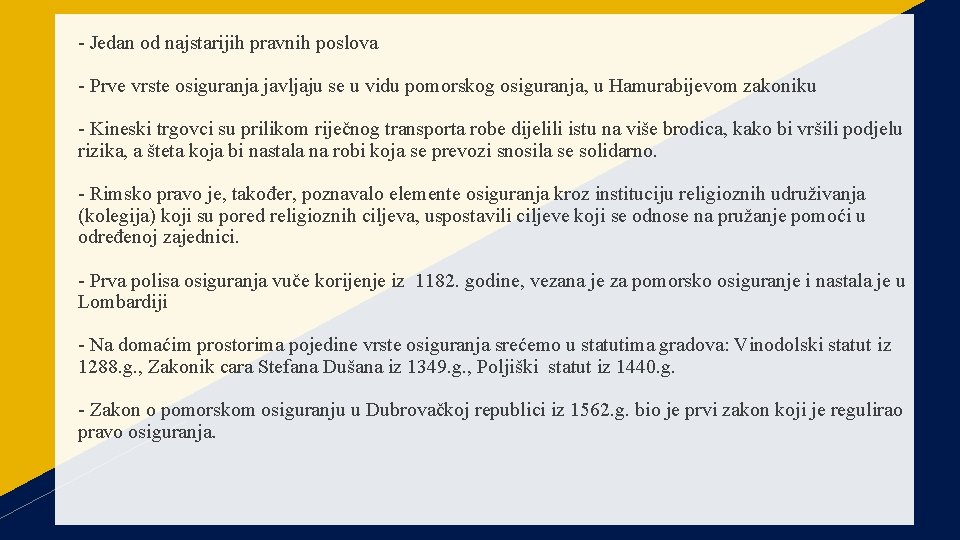 - Jedan od najstarijih pravnih poslova

- Prve vrste osiguranja javljaju se u vidu pomorskog osiguranja, u Hamurabijevom zakoniku

- Kineski trgovci su prilikom riječnog transporta robe dijelili istu na više brodica, kako bi vršili podjelu rizika, a šteta koja bi nastala na robi koja se prevozi snosila se solidarno.

- Rimsko pravo je, također, poznavalo elemente osiguranja kroz instituciju religioznih udruživanja (kolegija) koji su pored religioznih ciljeva, uspostavili ciljeve koji se odnose na pružanje pomoći u određenoj zajednici.

- Prva polisa osiguranja vuče korijenje iz 1182. godine, vezana je za pomorsko osiguranje i nastala je u Lombardiji

- Na domaćim prostorima pojedine vrste osiguranja srećemo u statutima gradova: Vinodolski statut iz 1288.g., Zakonik cara Stefana Dušana iz 1349.g., Poljiški statut iz 1440.g.

- Zakon o pomorskom osiguranju u Dubrovačkoj republici iz 1562.g. bio je prvi zakon koji je regulirao pravo osiguranja.